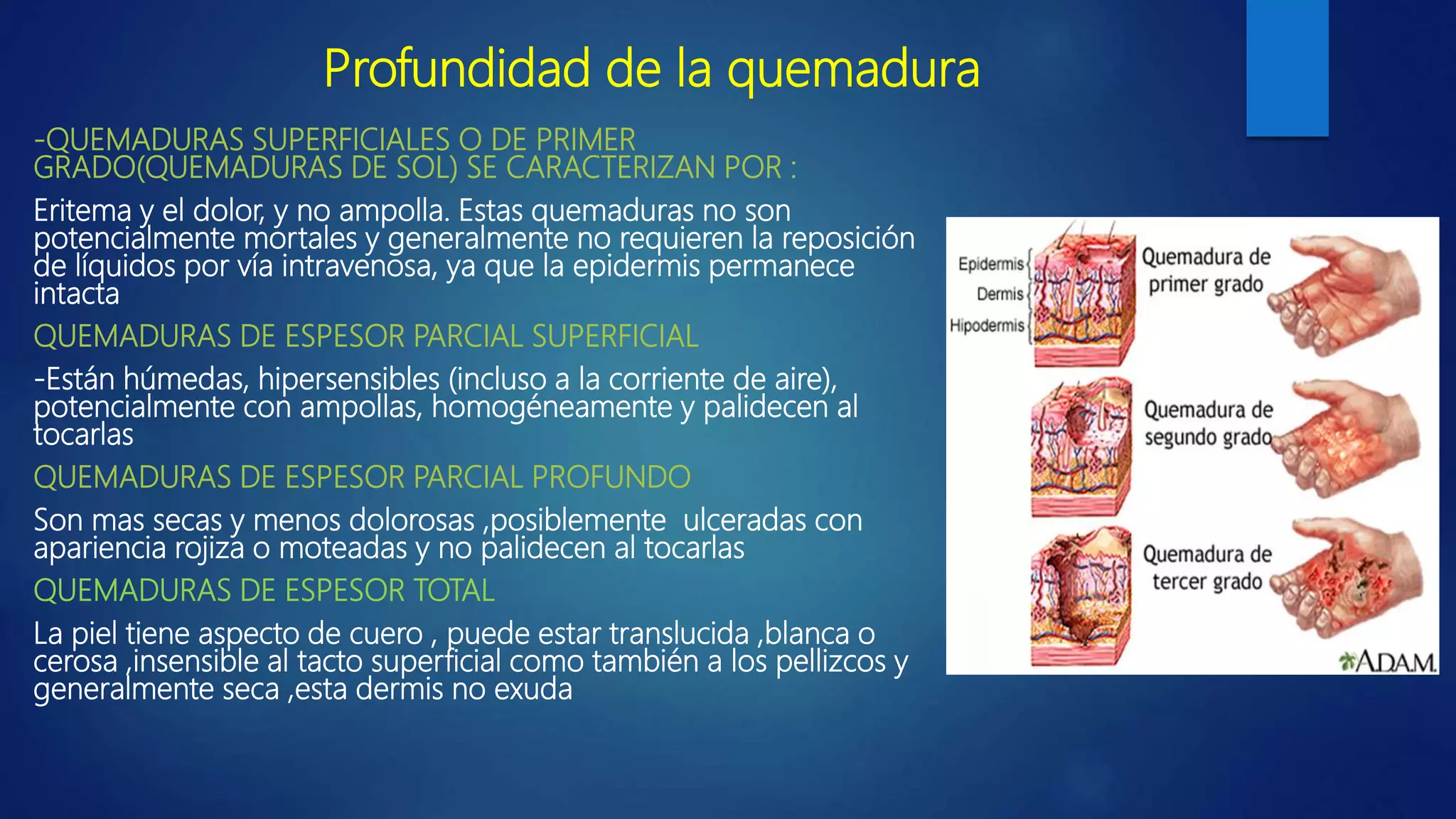 Profundidad de la quemadura

-QUEMADURAS SUPERFICIALES O DE PRIMER GRADO(QUEMADURAS DE SOL) SE CARACTERIZAN POR :

Eritema y el dolor, y no ampolla. Estas quemaduras no son potencialmente mortales y generalmente no requieren la reposición de líquidos por vía intravenosa, ya que la epidermis permanece intacta

QUEMADURAS DE ESPESOR PARCIAL SUPERFICIAL

-Están húmedas, hipersensibles (incluso a la corriente de aire), potencialmente con ampollas, homogéneamente y palidecen al tocarlas

QUEMADURAS DE ESPESOR PARCIAL PROFUNDO

Son mas secas y menos dolorosas ,posiblemente ulceradas con apariencia rojiza o moteadas y no palidecen al tocarlas

QUEMADURAS DE ESPESOR TOTAL

La piel tiene aspecto de cuero , puede estar translucida ,blanca o cerosa ,insensible al tacto superficial como también a los pellizcos y generalmente seca ,esta dermis no exuda

Epidermis
Dermis
Hipodermis
Quemadura de primer grado
Quemadura de segundo grado
Quemadura de tercer grado
A.D.A.M.